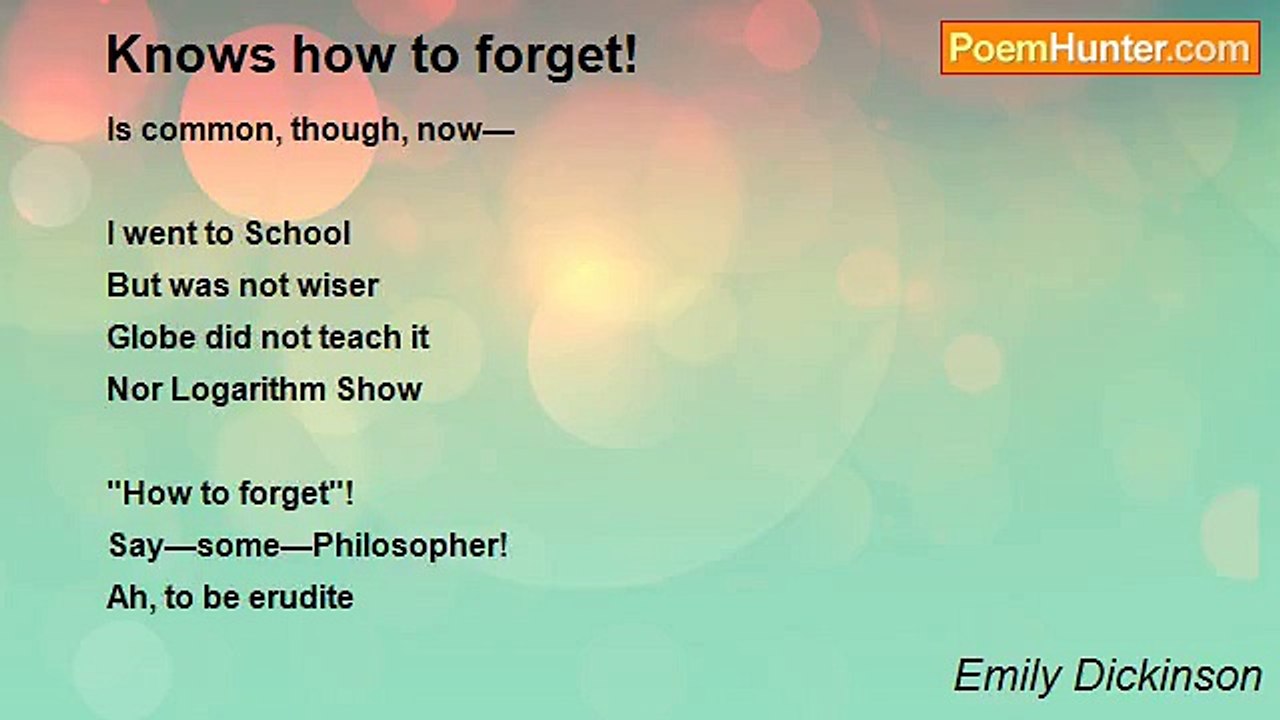 Knows how to forget!

PoemHunter.com

Is common, though, now—

I went to School
But was not wiser
Globe did not teach it
Nor Logarithm Show

"How to forget"!
Say—some—Philosopher!
Ah, to be erudite

Emily Dickinson